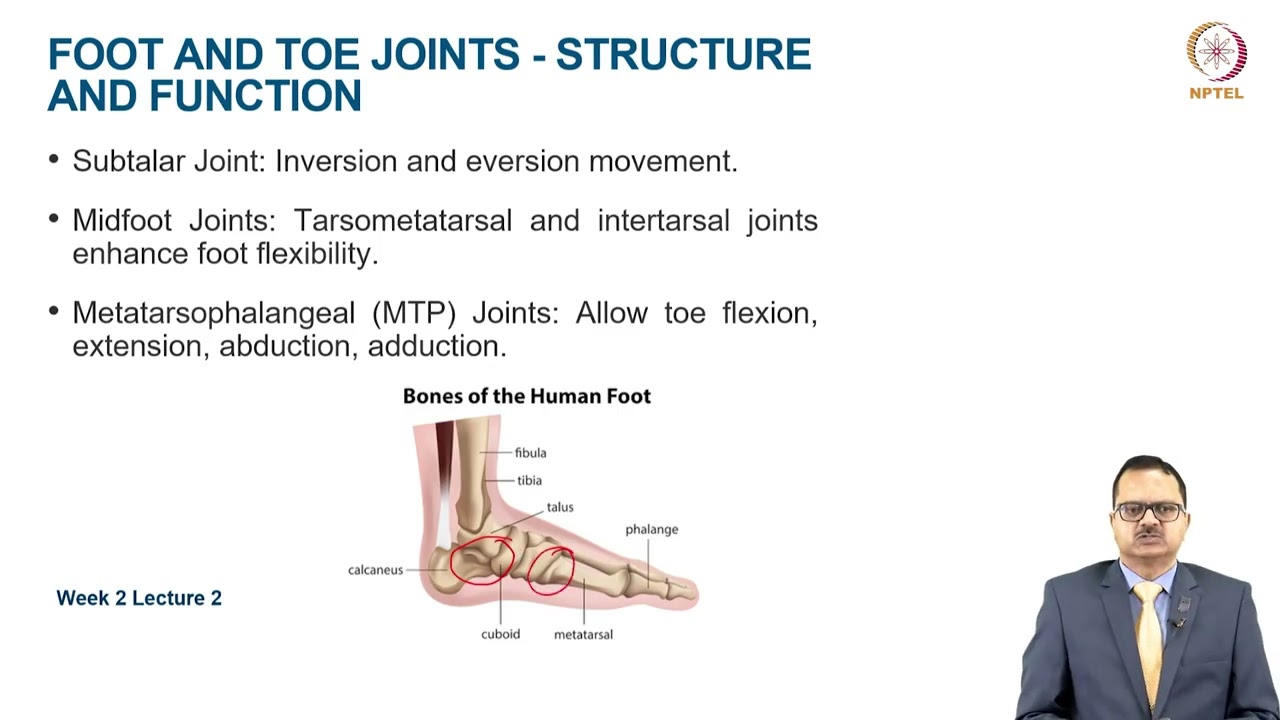 FOOT AND TOE JOINTS - STRUCTURE AND FUNCTION

NPTEL

• Subtalar Joint: Inversion and eversion movement.

• Midfoot Joints: Tarsometatarsal and intertarsal joints enhance foot flexibility.

• Metatarsophalangeal (MTP) Joints: Allow toe flexion, extension, abduction, adduction.

Bones of the Human Foot

fibula

tibia

talus

phalange

calcaneus

cuboid

metatarsal

Week 2 Lecture 2